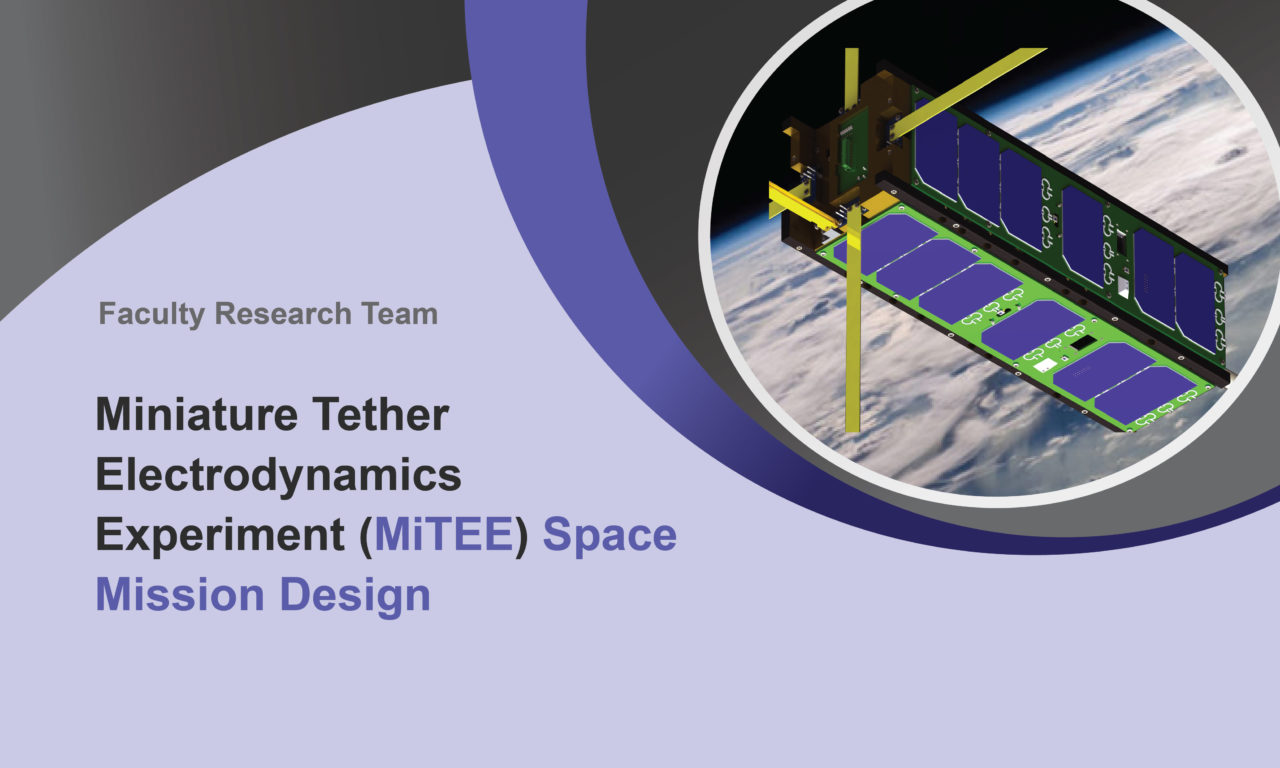 Faculty Research Team

Miniature Tether Electrodynamics Experiment (MiTEE) Space Mission Design